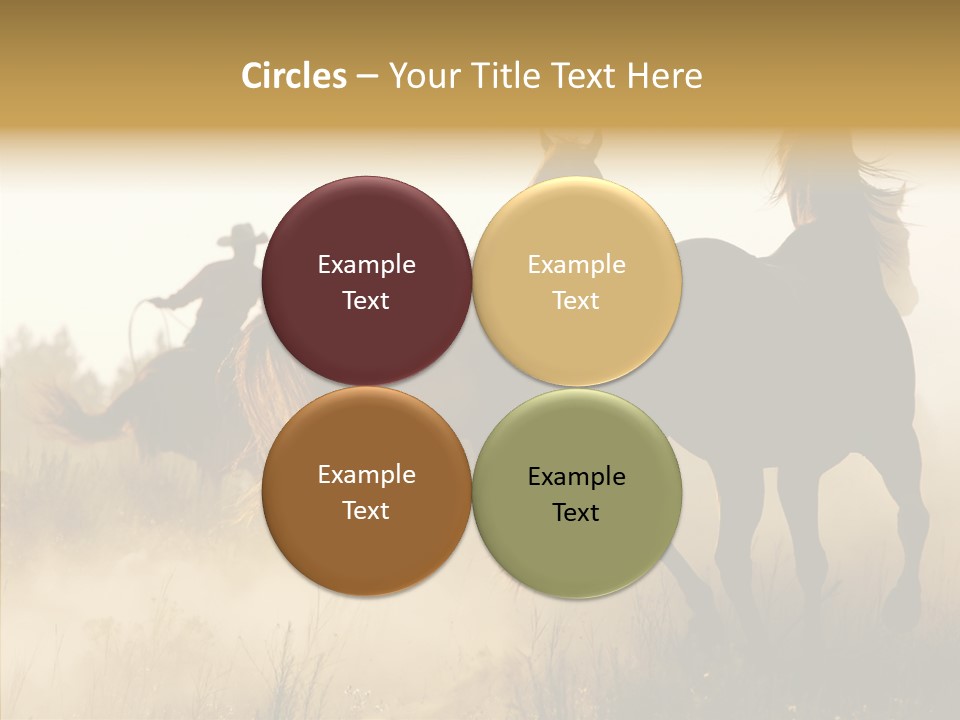 Circles – Your Title Text Here

Example Text

Example Text

Example Text

Example Text